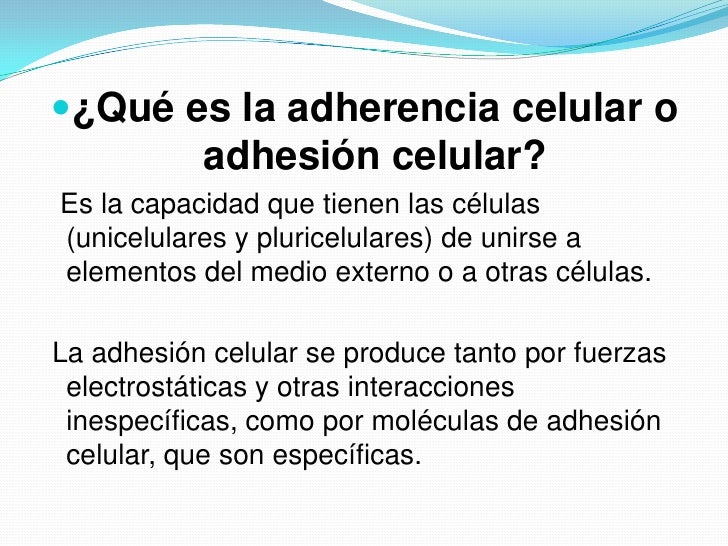 ¿Qué es la adherencia celular o adhesión celular?

Es la capacidad que tienen las células (unicelulares y pluricelulares) de unirse a elementos del medio externo o a otras células.

La adhesión celular se produce tanto por fuerzas electrostáticas y otras interacciones inespecíficas, como por moléculas de adhesión celular, que son específicas.